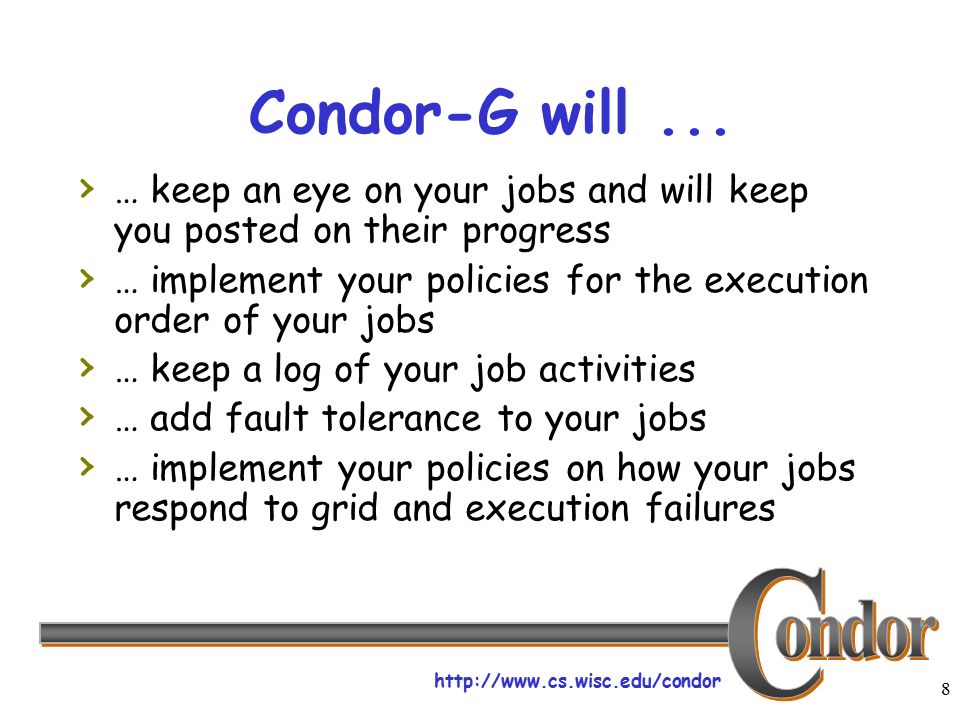 Condor-G will ...

› … keep an eye on your jobs and will keep you posted on their progress
› … implement your policies for the execution order of your jobs
› … keep a log of your job activities
› … add fault tolerance to your jobs
› … implement your policies on how your jobs respond to grid and execution failures

Condor

http://www.cs.wisc.edu/condor

8